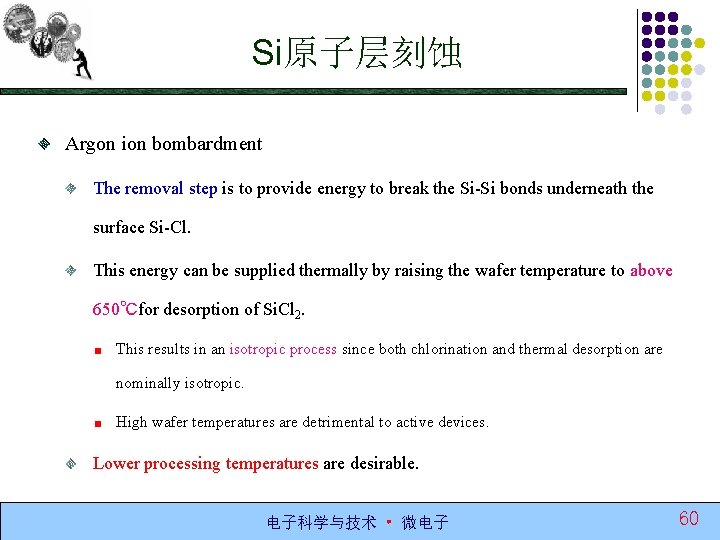 Si原子层刻蚀

Argon ion bombardment

The removal step is to provide energy to break the Si-Si bonds underneath the surface Si-Cl.

This energy can be supplied thermally by raising the wafer temperature to above 650°C for desorption of $SiCl_2$.

This results in an isotropic process since both chlorination and thermal desorption are nominally isotropic.

High wafer temperatures are detrimental to active devices.

Lower processing temperatures are desirable.

电子科学与技术 · 微电子

60